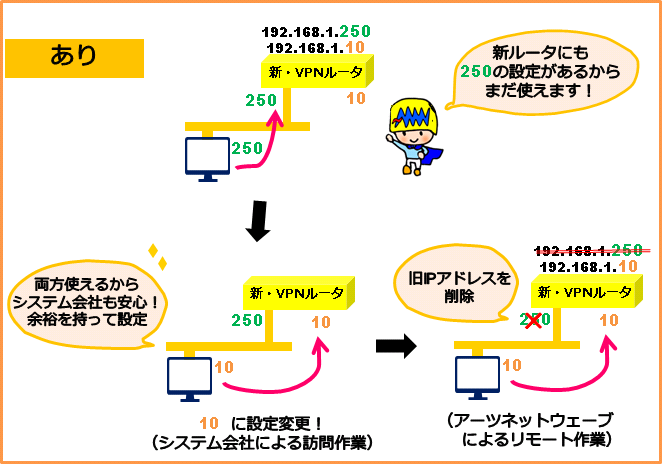 あり

192.168.1.250
192.168.1.10

新・VPNルータ

250

10

250

新ルータにも
250の設定があるから
まだ使えます！

両方使えるから
システム会社も安心！
余裕を持って設定

新・VPNルータ

250

10

10

10 に設定変更！
（システム会社による訪問作業）

旧IPアドレスを
削除

192.168.1.250
192.168.1.10

新・VPNルータ

250

10

10

（アーツネットウェーブ
によるリモート作業）